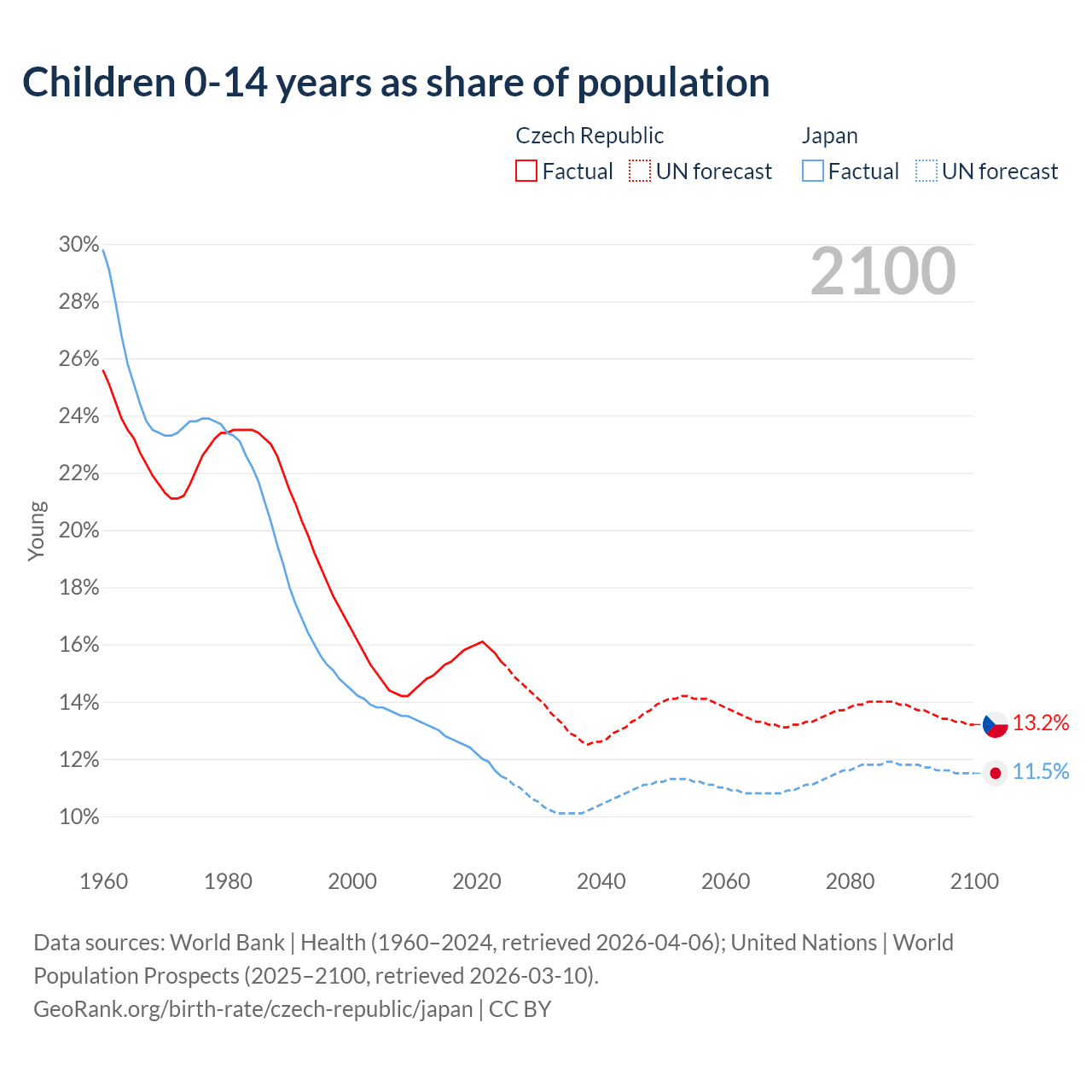 Children 0-14 years as share of population

Czech Republic
Factual UN forecast

Japan
Factual UN forecast

2100

30%
28%
26%
24%
22%
20%
18%
16%
14%
12%
10%

Young

13.2%
11.5%

1960 1980 2000 2020 2040 2060 2080 2100

Data sources: World Bank | Health (1960–2024, retrieved 2026-04-06); United Nations | World Population Prospects (2025–2100, retrieved 2026-03-10).
GeoRank.org/birth-rate/czech-republic/japan | CC BY